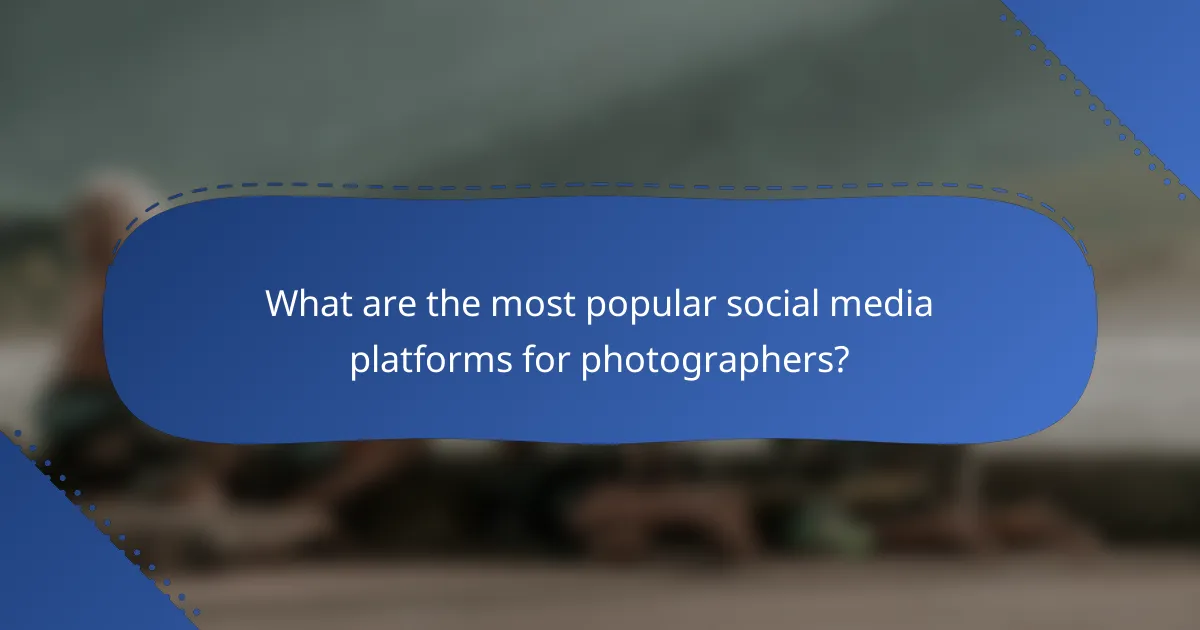 What are the most popular social media platforms for photographers?